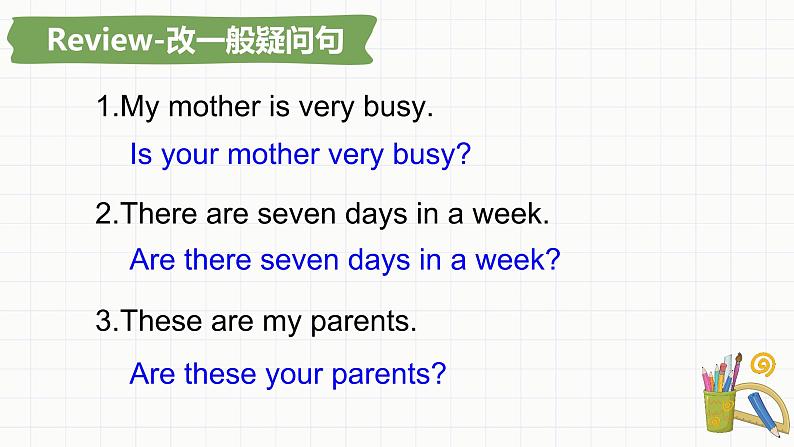 Review-改一般疑问句

1.My mother is very busy.

Is your mother very busy?

2.There are seven days in a week.

Are there seven days in a week?

3.These are my parents.

Are these your parents?